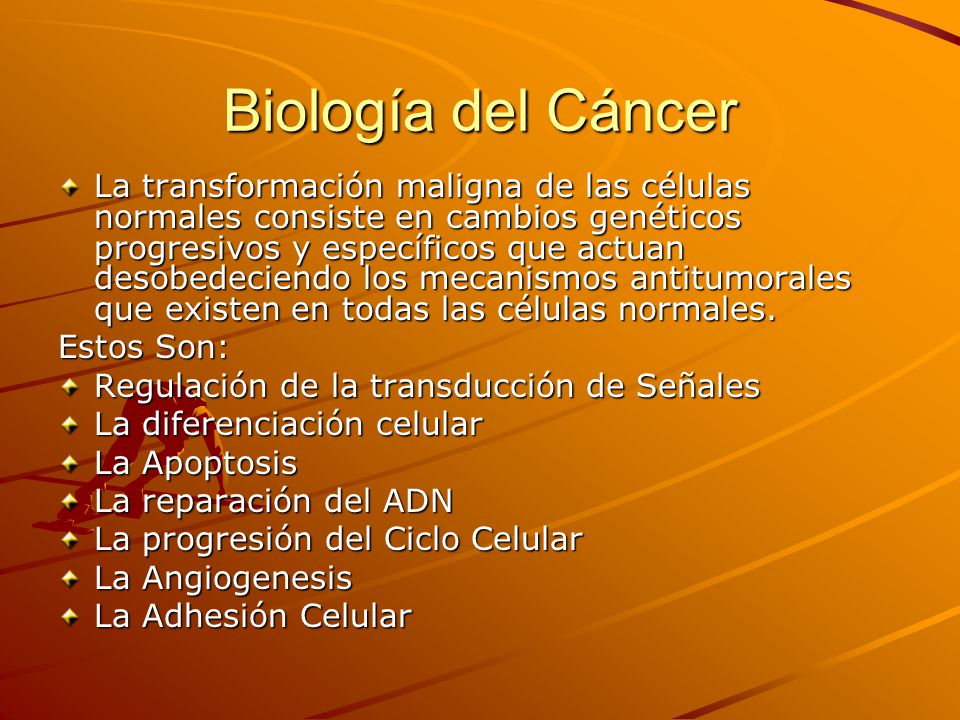 Biología del Cáncer

La transformación maligna de las células normales consiste en cambios genéticos progresivos y específicos que actuan desobedeciendo los mecanismos antitumorales que existen en todas las células normales.

Estos Son:

Regulación de la transducción de Señales
La diferenciación celular
La Apoptosis
La reparación del ADN
La progresión del Ciclo Celular
La Angiogenesis
La Adhesión Celular